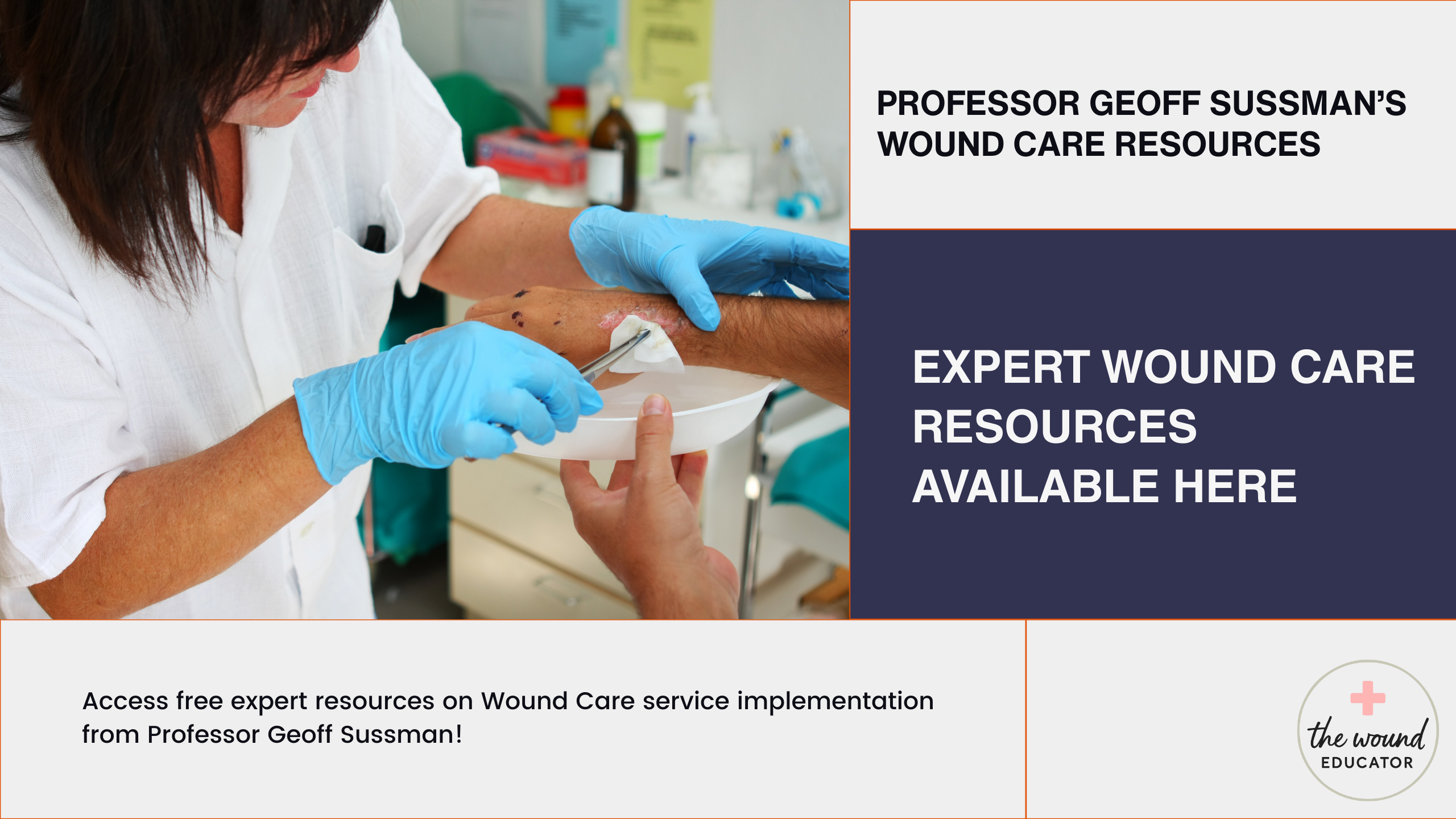 PROFESSOR GEOFF SUSSMAN'S WOUND CARE RESOURCES

EXPERT WOUND CARE RESOURCES AVAILABLE HERE

Access free expert resources on Wound Care service implementation from Professor Geoff Sussman!

the wound EDUCATOR